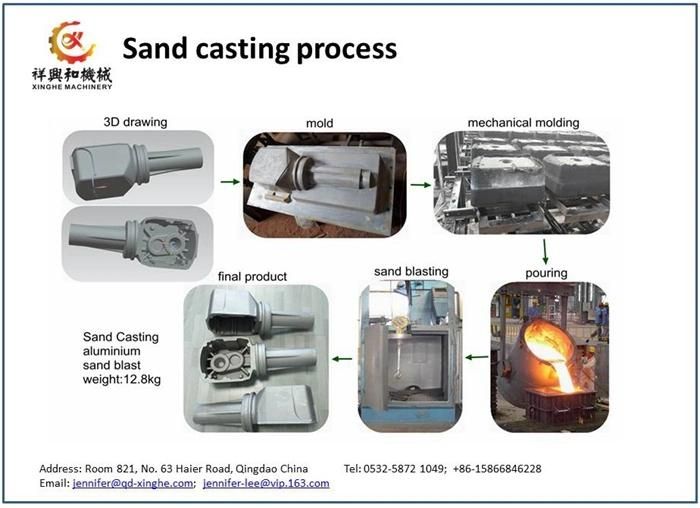 祥興和機械
XINGHE MACHINERY

Sand casting process

3D drawing

mold

mechanical molding

pouring

sand blasting

final product

Sand Casting
aluminium
sand blast
weight:12.8kg

Address: Room 821, No. 63 Haier Road, Qingdao China
Tel: 0532-5872 1049; +86-15866846228
Email: jennifer@qd-xinghe.com; jennifer-lee@vip.163.com